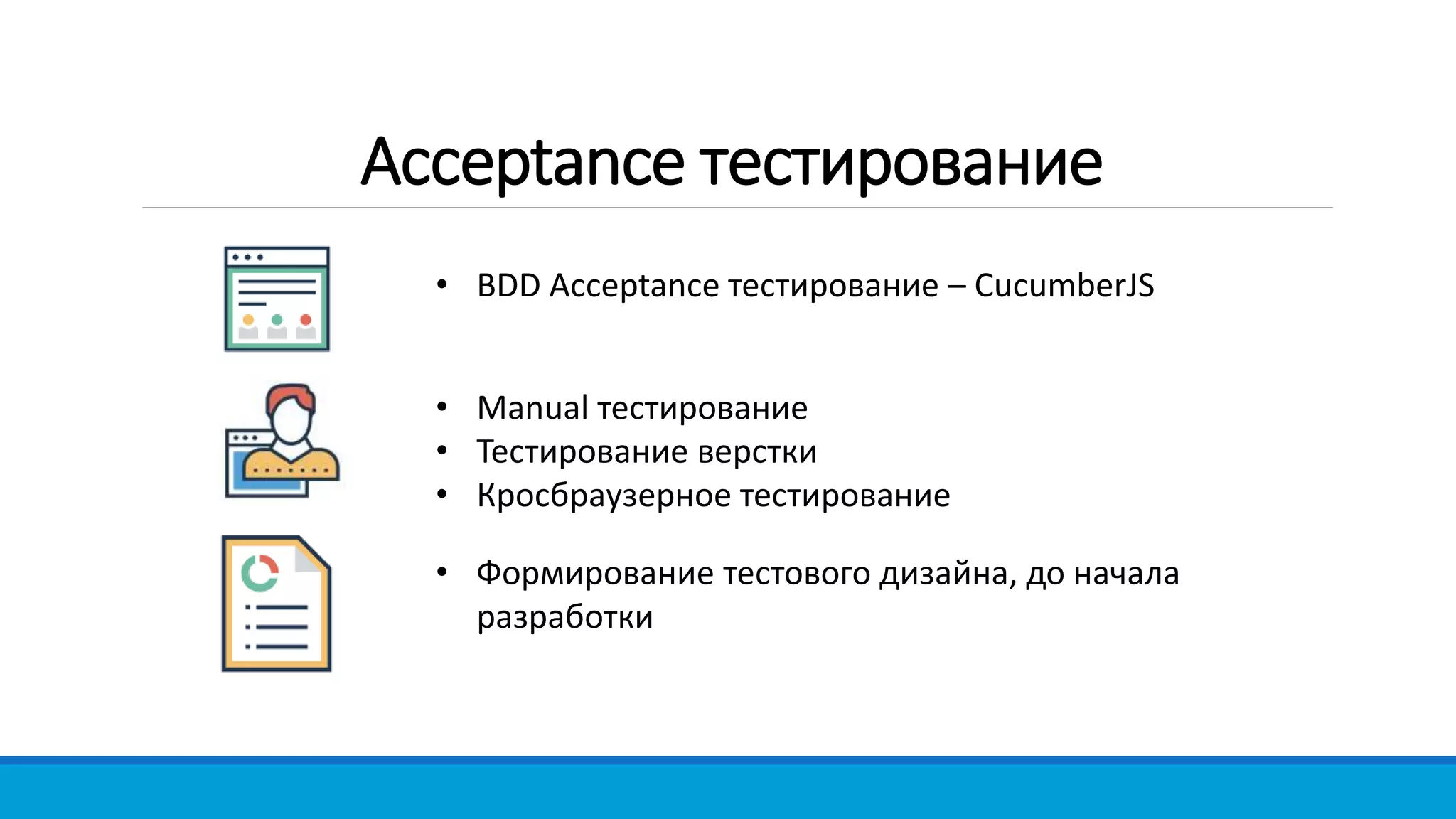 Acceptance тестирование

• BDD Acceptance тестирование – CucumberJS

• Manual тестирование
• Тестирование верстки
• Кросбраузерное тестирование

• Формирование тестового дизайна, до начала разработки